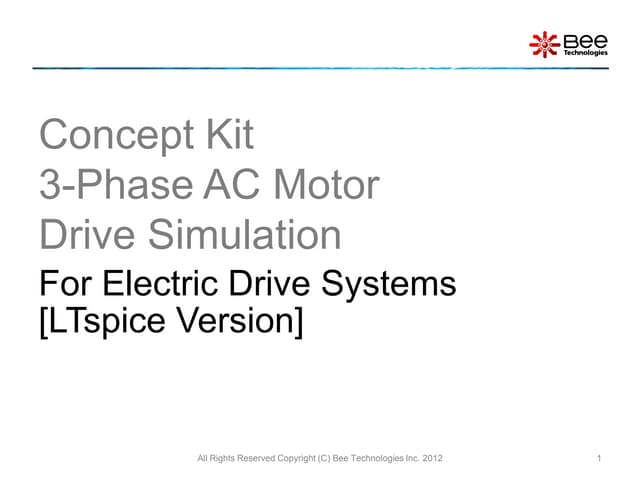 Bee
Technologies

Concept Kit
3-Phase AC Motor
Drive Simulation

For Electric Drive Systems
[LTspice Version]

All Rights Reserved Copyright (C) Bee Technologies Inc. 2012

1